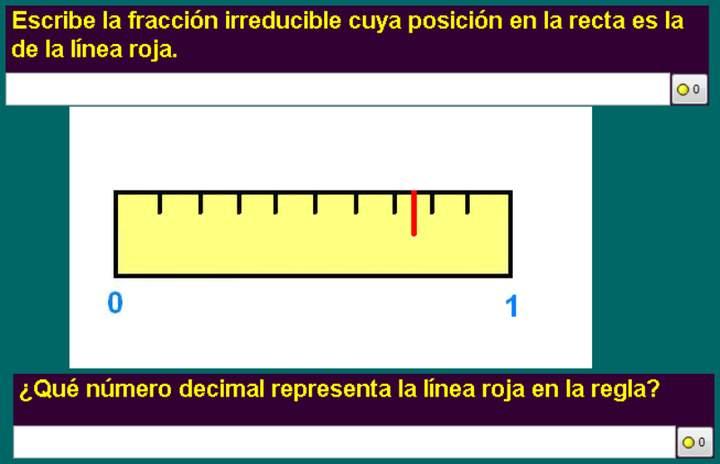 Escribe la fracción irreducible cuya posición en la recta es la de la línea roja.

0

0

1

¿Qué número decimal representa la línea roja en la regla?

0